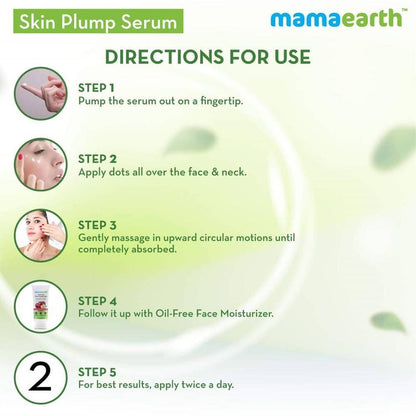 Skin Plump Serum

mamaearth™

DIRECTIONS FOR USE

STEP 1
Pump the serum out on a fingertip.

STEP 2
Apply dots all over the face & neck.

STEP 3
Gently massage in upward circular motions until completely absorbed.

STEP 4
Follow it up with Oil-Free Face Moisturizer.

2

STEP 5
For best results, apply twice a day.